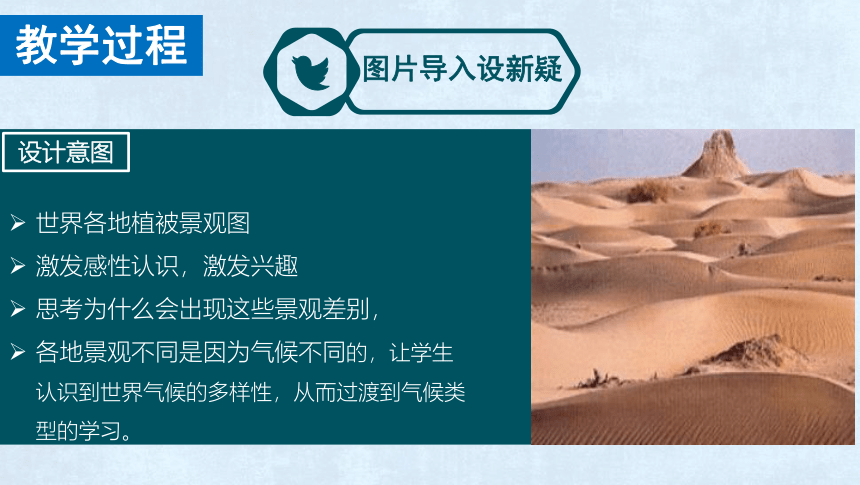 教学过程

图片导入设新疑

设计意图

➢ 世界各地植被景观图

➢ 激发感性认识，激发兴趣

➢ 思考为什么会出现这些景观差别，

➢ 各地景观不同是因为气候不同的，让学生认识到世界气候的多样性，从而过渡到气候类型的学习。